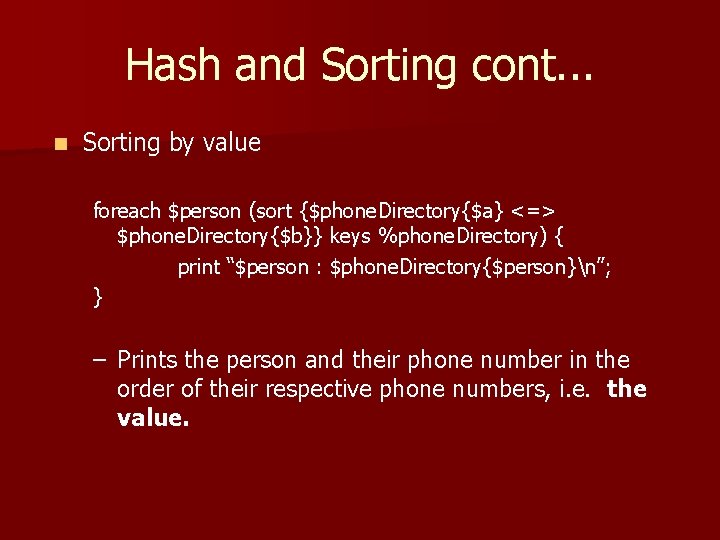 Hash and Sorting cont...

Sorting by value

foreach $person (sort {$phoneDirectory{$a} <=> $phoneDirectory{$b}} keys %phoneDirectory) {
print “$person : $phoneDirectory{$person}\n”;
}

– Prints the person and their phone number in the order of their respective phone numbers, i.e. **the value.**